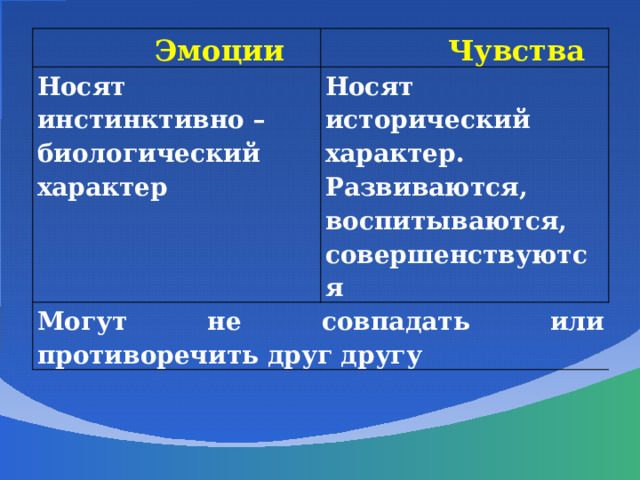 | Эмоции | Чувства |
|---|---|
| Носят инстинктивно – биологический характер | Носят исторический характер. Развиваются, воспитываются, совершенствуются |
| Могут не совпадать или противоречить друг другу | |